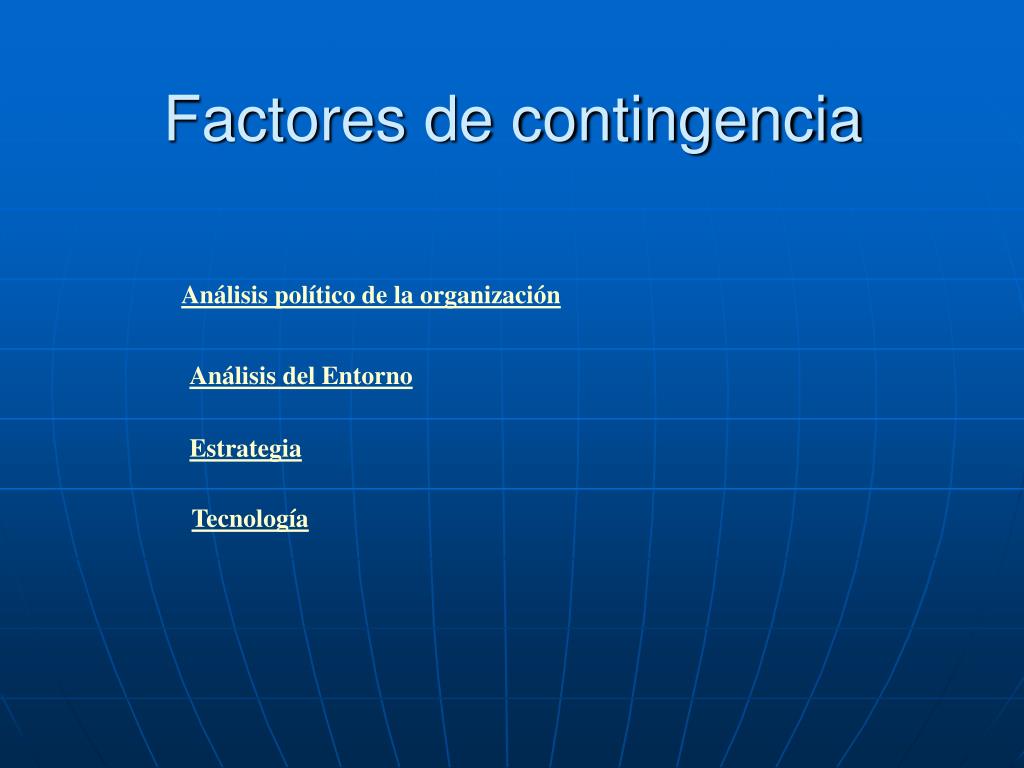 Factores de contingencia

Análisis político de la organización

Análisis del Entorno

Estrategia

Tecnología